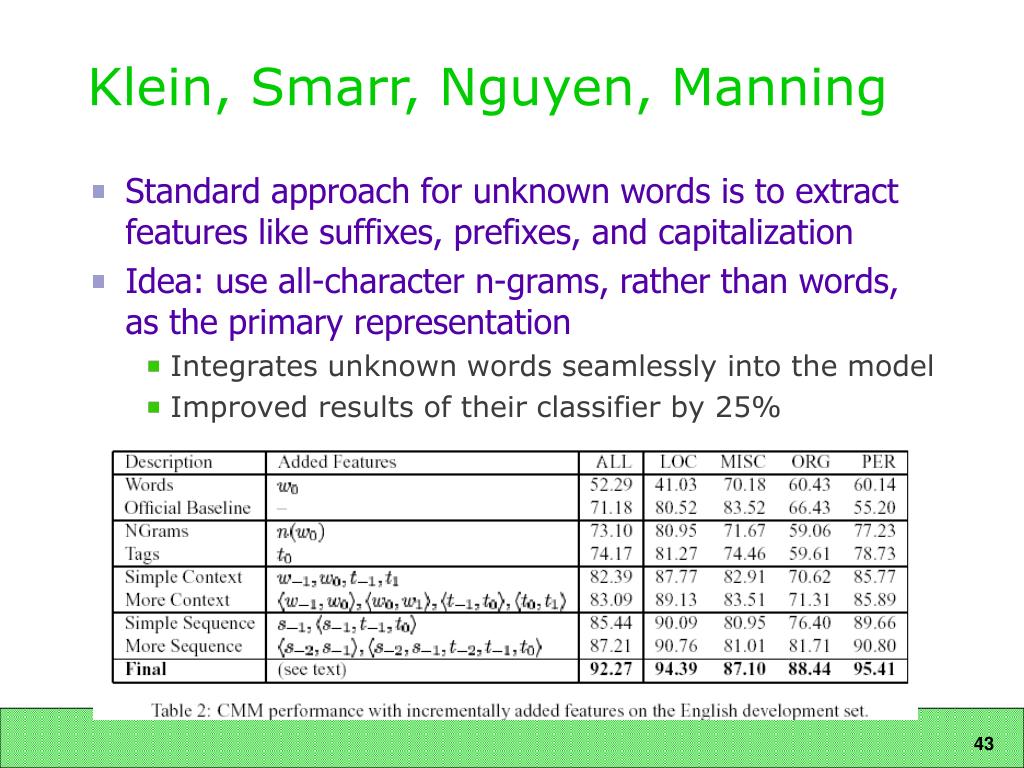 Klein, Smarr, Nguyen, Manning

Standard approach for unknown words is to extract features like suffixes, prefixes, and capitalization

Idea: use all-character n-grams, rather than words, as the primary representation

Integrates unknown words seamlessly into the model

Improved results of their classifier by 25%

| Description | Added Features | ALL | LOC | MISC | ORG | PER |
|---|---|---|---|---|---|---|
| Words | $w_0$ | 52.29 | 41.03 | 70.18 | 60.43 | 60.14 |
| Official Baseline | – | 71.18 | 80.52 | 83.52 | 66.43 | 55.20 |
| NGrams | $n(w_0)$ | 73.10 | 80.95 | 71.67 | 59.06 | 77.23 |
| Tags | $t_0$ | 74.17 | 81.27 | 74.46 | 59.61 | 78.73 |
| Simple Context | $w_{-1}, w_0, t_{-1}, t_1$ | 82.39 | 87.77 | 82.91 | 70.62 | 85.77 |
| More Context | $\langle w_{-1}, w_0\rangle, \langle w_0, w_1\rangle, \langle t_{-1}, t_0\rangle, \langle t_0, t_1\rangle$ | 83.09 | 89.13 | 83.51 | 71.31 | 85.89 |
| Simple Sequence | $s_{-1}, \langle s_{-1}, t_{-1}, t_0\rangle$ | 85.44 | 90.09 | 80.95 | 76.40 | 89.66 |
| More Sequence | $\langle s_{-2}, s_{-1}\rangle, \langle s_{-2}, s_{-1}, t_{-2}, t_{-1}, t_0\rangle$ | 87.21 | 90.76 | 81.01 | 81.71 | 90.80 |
| **Final** | (see text) | **92.27** | **94.39** | **87.10** | **88.44** | **95.41** |

Table 2: CMM performance with incrementally added features on the English development set.

43